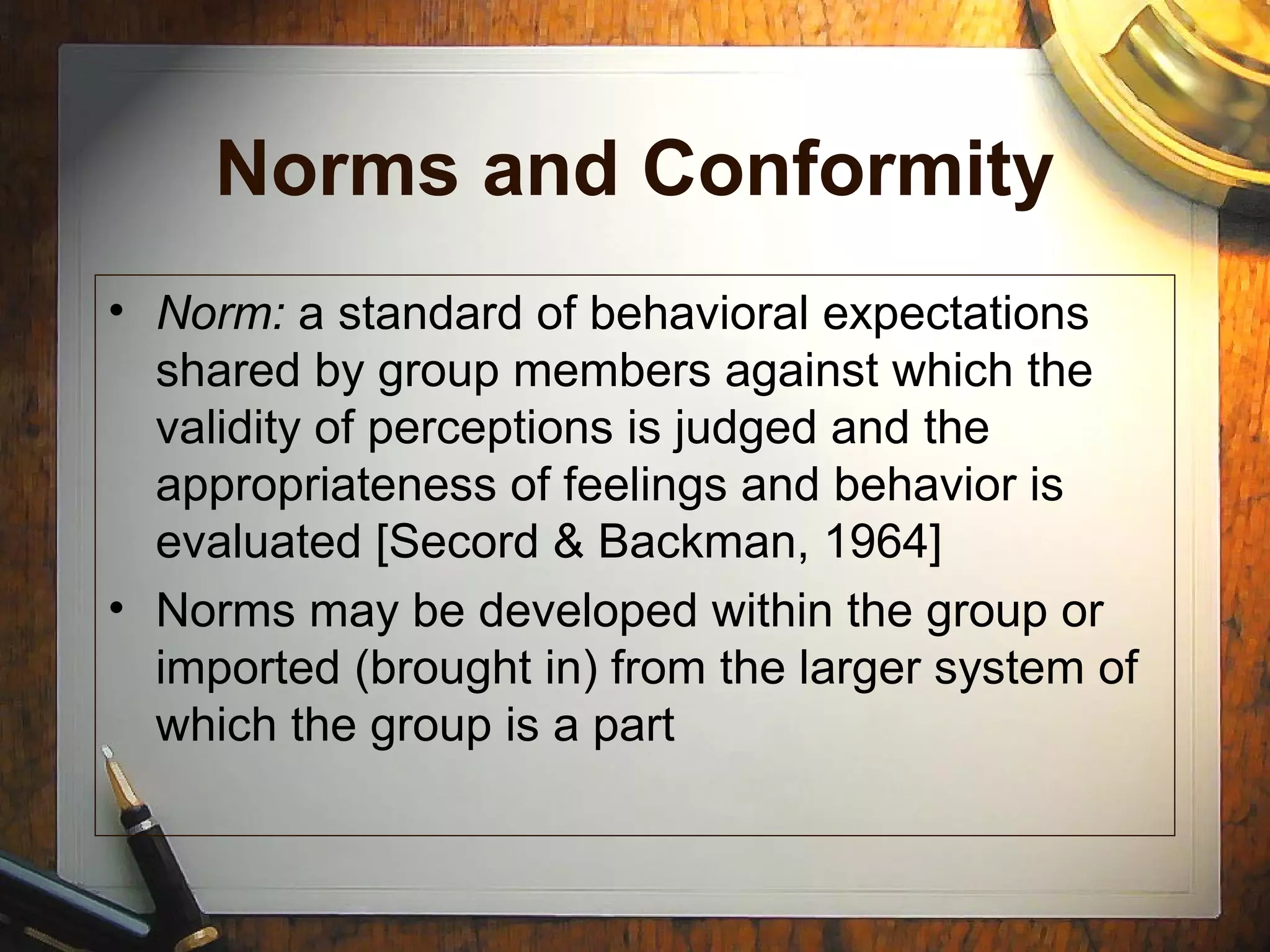 Norms and Conformity

• Norm: a standard of behavioral expectations shared by group members against which the validity of perceptions is judged and the appropriateness of feelings and behavior is evaluated [Secord & Backman, 1964]

• Norms may be developed within the group or imported (brought in) from the larger system of which the group is a part